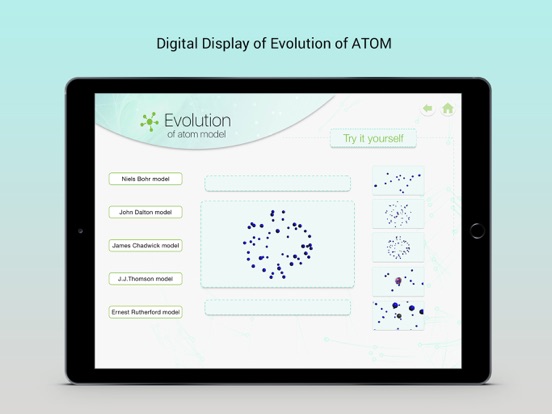 Digital Display of Evolution of ATOM

Evolution
of atom model

Try it yourself

Niels Bohr model

John Dalton model

James Chadwick model

J.J.Thomson model

Ernest Rutherford model